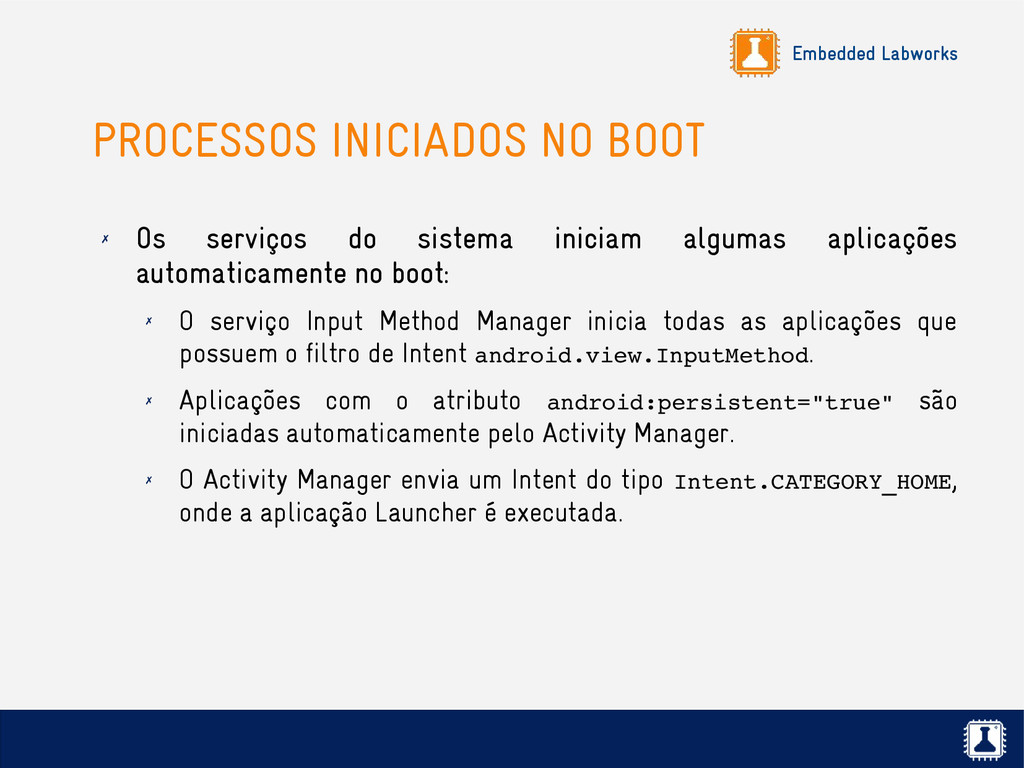 Embedded Labworks

PROCESSOS INICIADOS NO BOOT

✗ Os serviços do sistema iniciam algumas aplicações automaticamente no boot:

✗ O serviço Input Method Manager inicia todas as aplicações que possuem o filtro de Intent android.view.InputMethod.

✗ Aplicações com o atributo android:persistent="true" são iniciadas automaticamente pelo Activity Manager.

✗ O Activity Manager envia um Intent do tipo Intent.CATEGORY_HOME, onde a aplicação Launcher é executada.